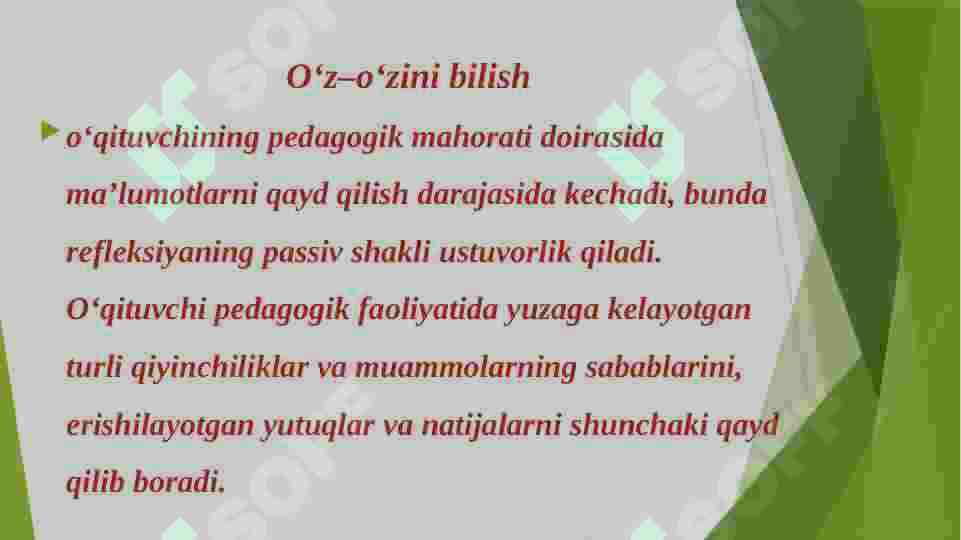 O‘z–o‘zini bilish

o‘qituvchining pedagogik mahorati doirasida ma’lumotlarni qayd qilish darajasida kechadi, bunda refleksiyaning passiv shakli ustuvorlik qiladi. O‘qituvchi pedagogik faoliyatida yuzaga kelayotgan turli qiyinchiliklar va muammolarning sabablarini, erishilayotgan yutuqlar va natijalarni shunchaki qayd qilib boradi.